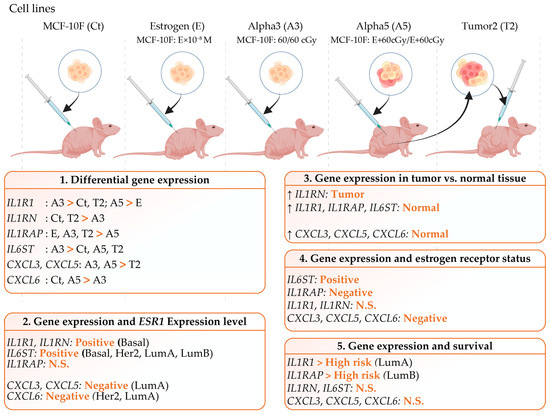 Cell lines

MCF-10F (Ct)

Estrogen (E)
MCF-10F: E×$10^{-8}$ M

Alpha3 (A3)
MCF-10F: 60/60 cGy

Alpha5 (A5)
MCF-10F: E+60cGy/E+60cGy

Tumor2 (T2)

1. Differential gene expression

IL1R1 : A3 > Ct, T2; A5 > E
IL1RN : Ct, T2 > A3
IL1RAP : E, A3, T2 > A5
IL6ST : A3 > Ct, A5, T2
CXCL3, CXCL5: A3, A5 > T2
CXCL6 : Ct, A5 > A3

2. Gene expression and ESR1 Expression level

IL1R1, IL1RN: Positive (Basal)
IL6ST: Positive (Basal, Her2, LumA, LumB)
IL1RAP: N.S.

CXCL3, CXCL5: Negative (LumA)
CXCL6: Negative (Her2, LumA)

3. Gene expression in tumor vs. normal tissue

↑ IL1RN: Tumor
↑ IL1R1, IL1RAP, IL6ST: Normal

↑ CXCL3, CXCL5, CXCL6: Normal

4. Gene expression and estrogen receptor status

IL6ST: Positive
IL1RAP: Negative
IL1R1, IL1RN: N.S.
CXCL3, CXCL5, CXCL6: Negative

5. Gene expression and survival

IL1R1 > High risk (LumA)
IL1RAP > High risk (LumB)
IL1RN, IL6ST: N.S.
CXCL3, CXCL5, CXCL6: N.S.